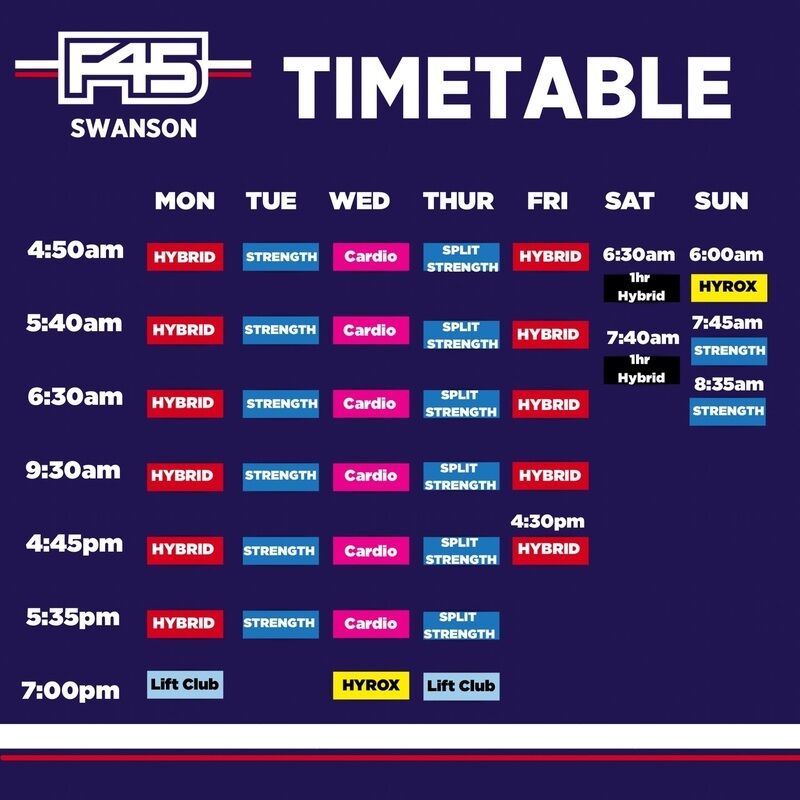 F45
SWANSON

TIMETABLE

| | MON | TUE | WED | THUR | FRI | SAT | SUN |
|---|---|---|---|---|---|---|---|
| 4:50am | HYBRID | STRENGTH | Cardio | SPLIT STRENGTH | HYBRID | 6:30am 1hr Hybrid | 6:00am HYROX |
| 5:40am | HYBRID | STRENGTH | Cardio | SPLIT STRENGTH | HYBRID | 7:40am 1hr Hybrid | 7:45am STRENGTH |
| 6:30am | HYBRID | STRENGTH | Cardio | SPLIT STRENGTH | HYBRID | | 8:35am STRENGTH |
| 9:30am | HYBRID | STRENGTH | Cardio | SPLIT STRENGTH | HYBRID | | |
| 4:45pm | HYBRID | STRENGTH | Cardio | SPLIT STRENGTH | 4:30pm HYBRID | | |
| 5:35pm | HYBRID | STRENGTH | Cardio | SPLIT STRENGTH | | | |
| 7:00pm | Lift Club | | HYROX | Lift Club | | | |